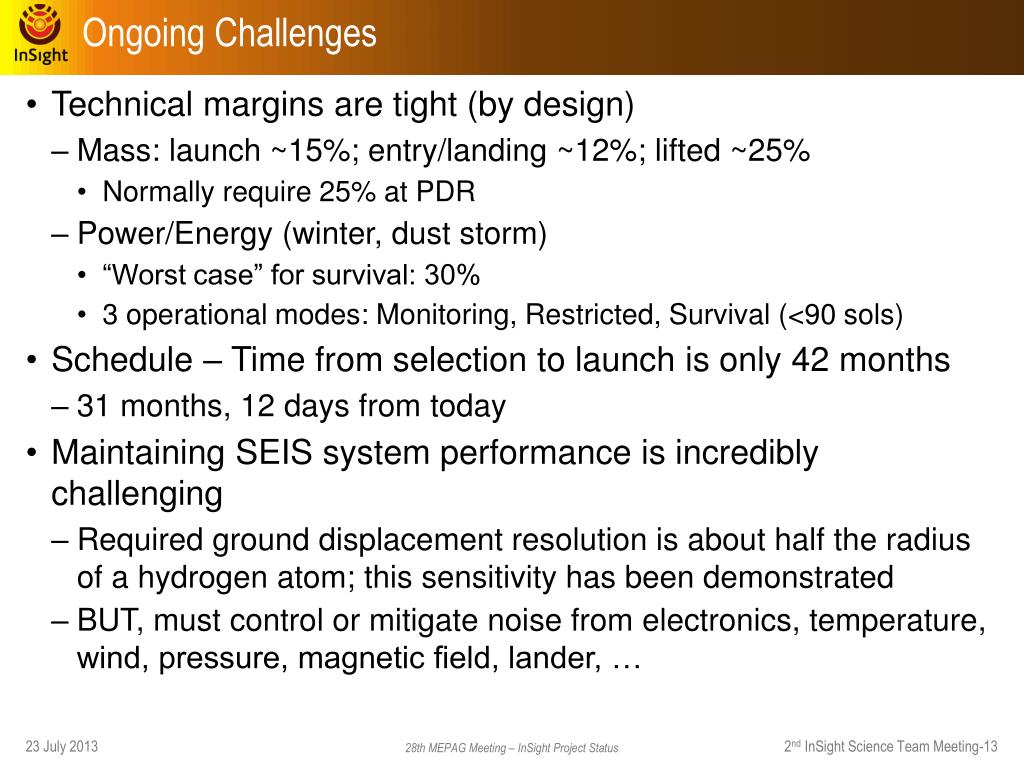 InSight

Ongoing Challenges

• Technical margins are tight (by design)
– Mass: launch ~15%; entry/landing ~12%; lifted ~25%
• Normally require 25% at PDR
– Power/Energy (winter, dust storm)
• “Worst case” for survival: 30%
• 3 operational modes: Monitoring, Restricted, Survival (<90 sols)
• Schedule – Time from selection to launch is only 42 months
– 31 months, 12 days from today
• Maintaining SEIS system performance is incredibly challenging
– Required ground displacement resolution is about half the radius of a hydrogen atom; this sensitivity has been demonstrated
– BUT, must control or mitigate noise from electronics, temperature, wind, pressure, magnetic field, lander, …

23 July 2013

28th MEPAG Meeting – InSight Project Status

2$^{nd}$ InSight Science Team Meeting-13